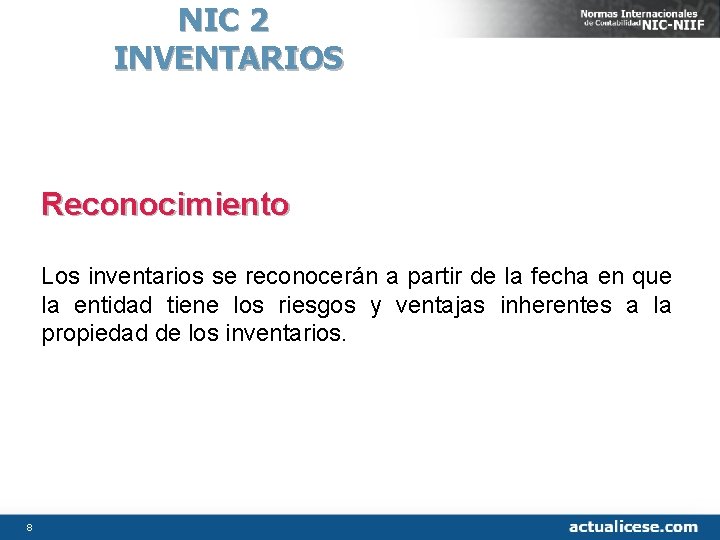 NIC 2
INVENTARIOS

Normas Internacionales de Contabilidad NIC-NIIF

Reconocimiento

Los inventarios se reconocerán a partir de la fecha en que la entidad tiene los riesgos y ventajas inherentes a la propiedad de los inventarios.

8

actualicese.com